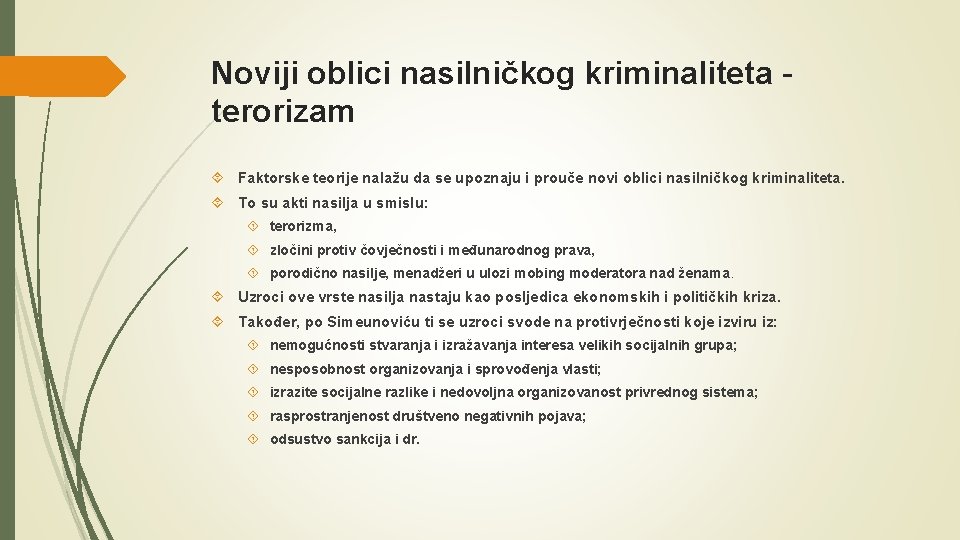 Noviji oblici nasilničkog kriminaliteta - terorizam

Faktorske teorije nalažu da se upoznaju i prouče novi oblici nasilničkog kriminaliteta.

To su akti nasilja u smislu:

terorizma,

zločini protiv čovječnosti i međunarodnog prava,

porodično nasilje, menadžeri u ulozi mobing moderatora nad ženama.

Uzroci ove vrste nasilja nastaju kao posljedica ekonomskih i političkih kriza.

Također, po Simeunoviću ti se uzroci svode na protivrječnosti koje izviru iz:

nemogućnosti stvaranja i izražavanja interesa velikih socijalnih grupa;

nesposobnost organizovanja i sprovođenja vlasti;

izrazite socijalne razlike i nedovoljna organizovanost privrednog sistema;

rasprostranjenost društveno negativnih pojava;

odsustvo sankcija i dr.